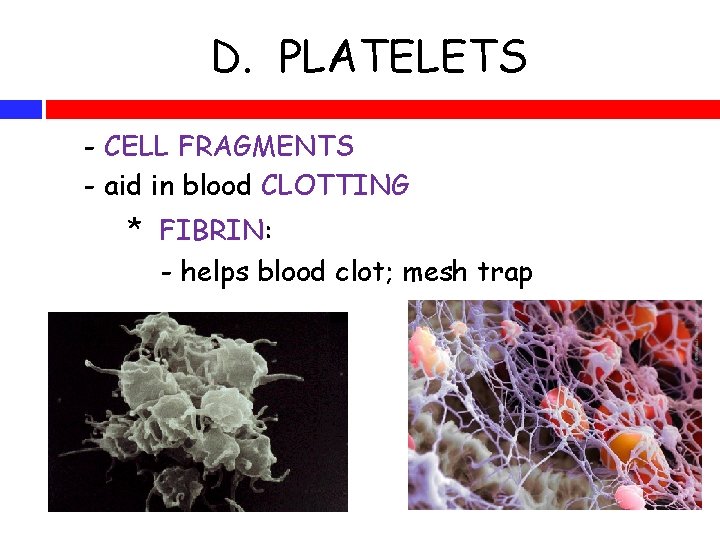 D. PLATELETS

- CELL FRAGMENTS
- aid in blood CLOTTING
* FIBRIN:
- helps blood clot; mesh trap